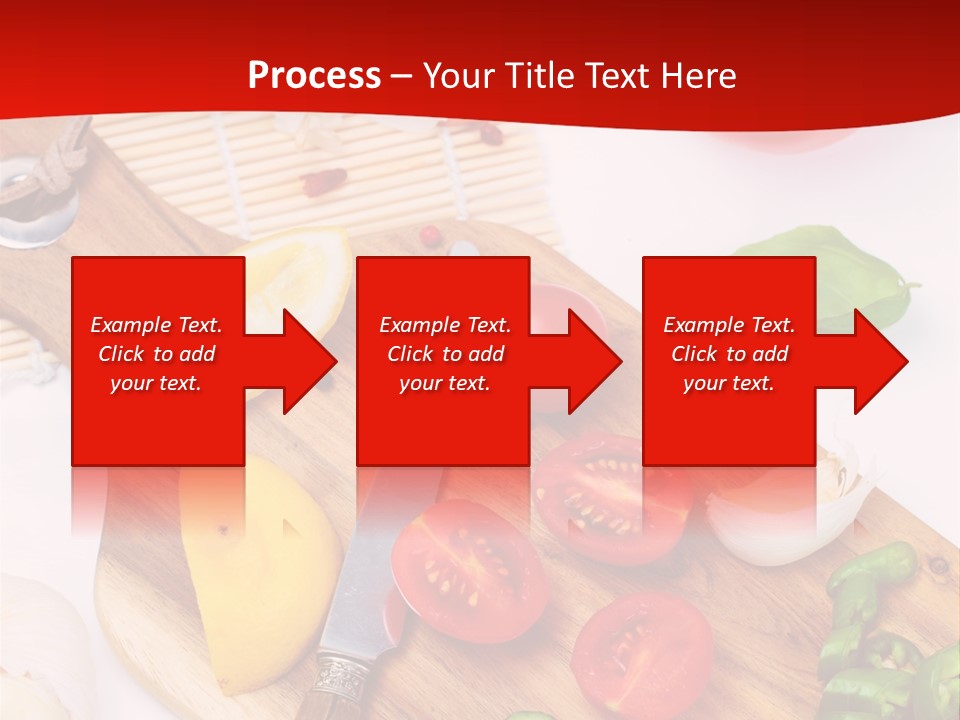 Process – Your Title Text Here

Example Text. Click to add your text.

Example Text. Click to add your text.

Example Text. Click to add your text.